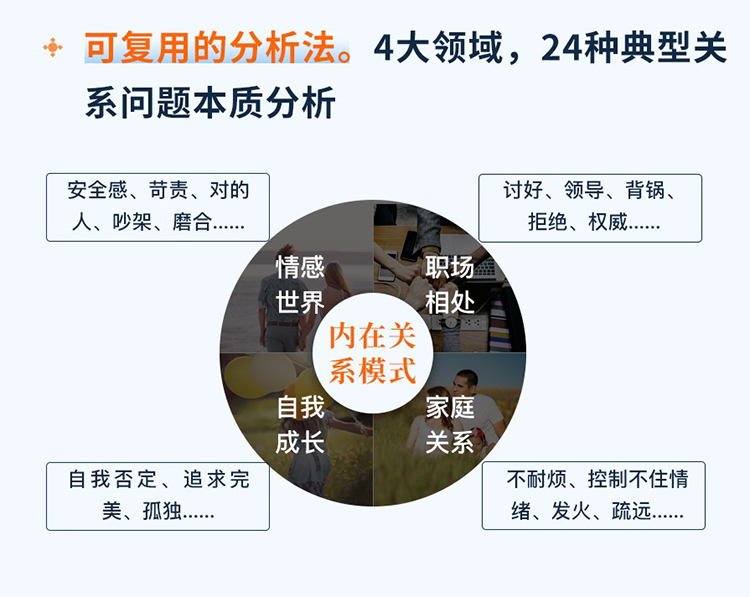 可复用的分析法。4大领域，24种典型关系问题本质分析

安全感、苛责、对的人、吵架、磨合……

讨好、领导、背锅、拒绝、权威……

情感世界

职场相处

内在关系模式

自我成长

家庭关系

自我否定、追求完美、孤独……

不耐烦、控制不住情绪、发火、疏远……